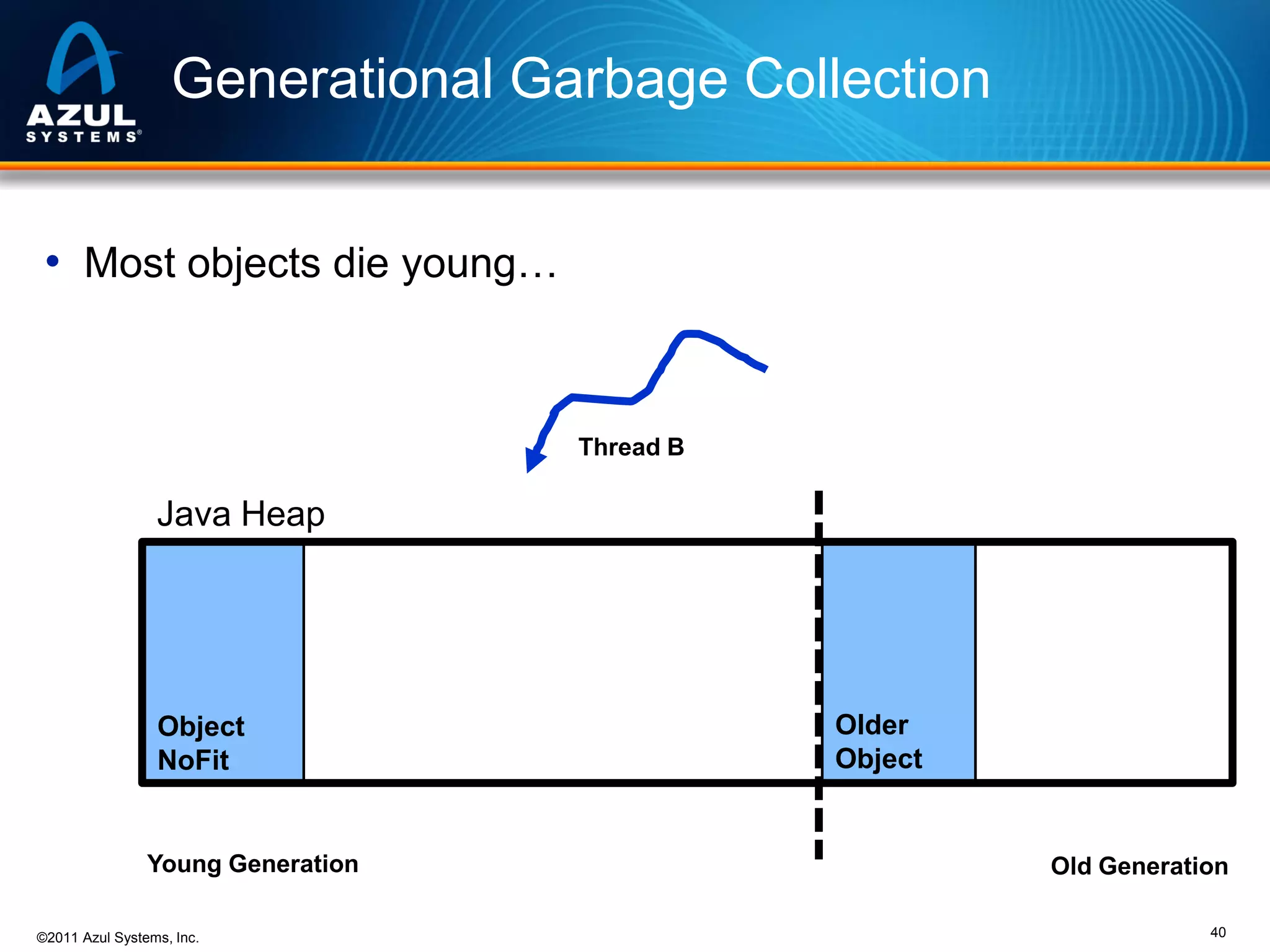 AZUL SYSTEMS®

Generational Garbage Collection

• Most objects die young…

Thread B

Java Heap

Object NoFit

Older Object

Young Generation

Old Generation

©2011 Azul Systems, Inc.

40